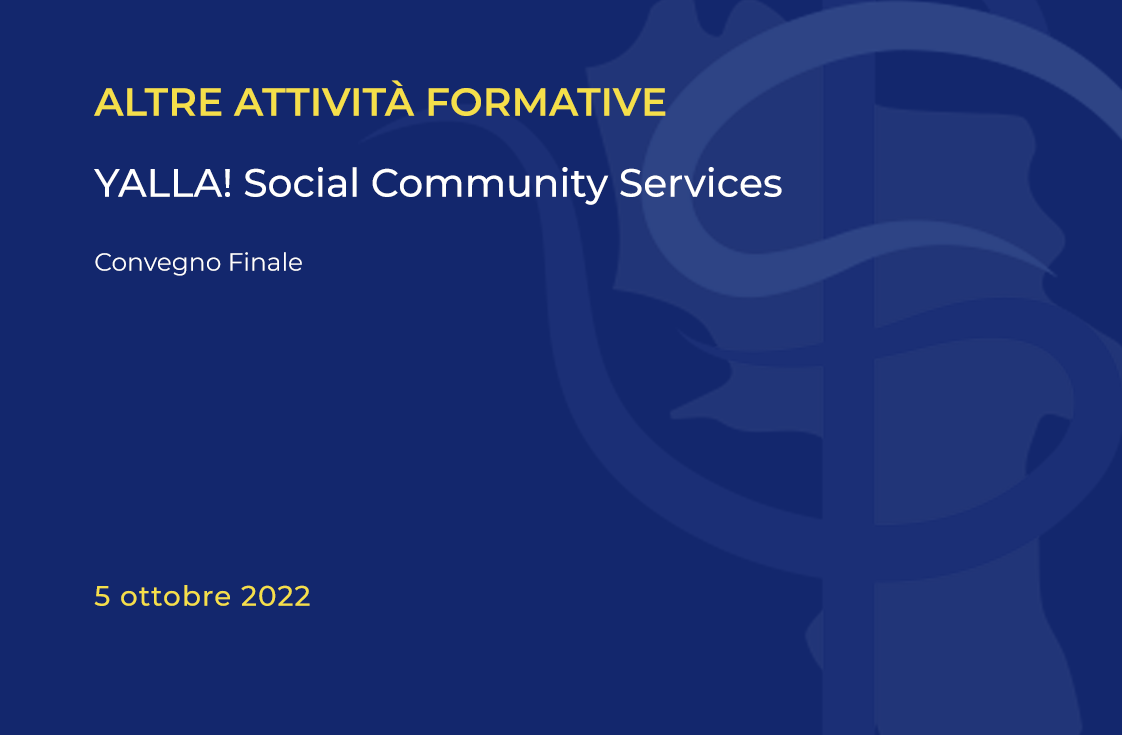 ALTRE ATTIVITÀ FORMATIVE

YALLA! Social Community Services

Convegno Finale

5 ottobre 2022